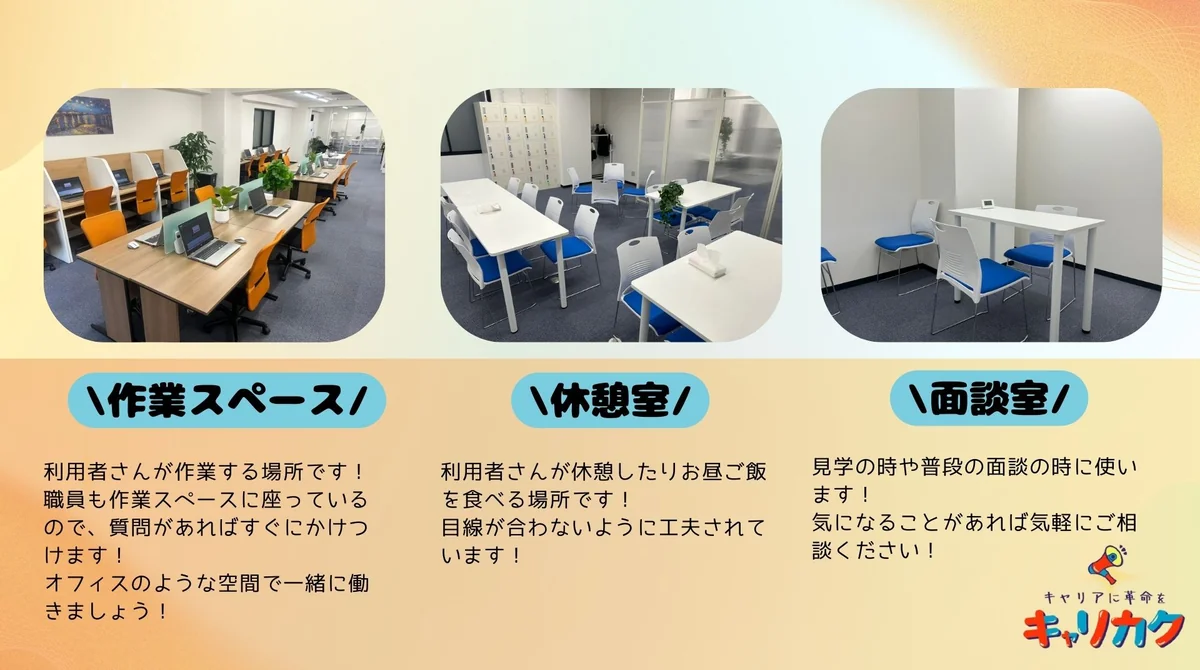 \作業スペース/

利用者さんが作業する場所です！職員も作業スペースに座っているので、質問があればすぐにかけつけます！
オフィスのような空間で一緒に働きましょう！

\休憩室/

利用者さんが休憩したりお昼ご飯を食べる場所です！
目線が合わないように工夫されています！

\面談室/

見学の時や普段の面談の時に使います！
気になることがあれば気軽にご相談ください！

キャリアに革命を
キャリカク